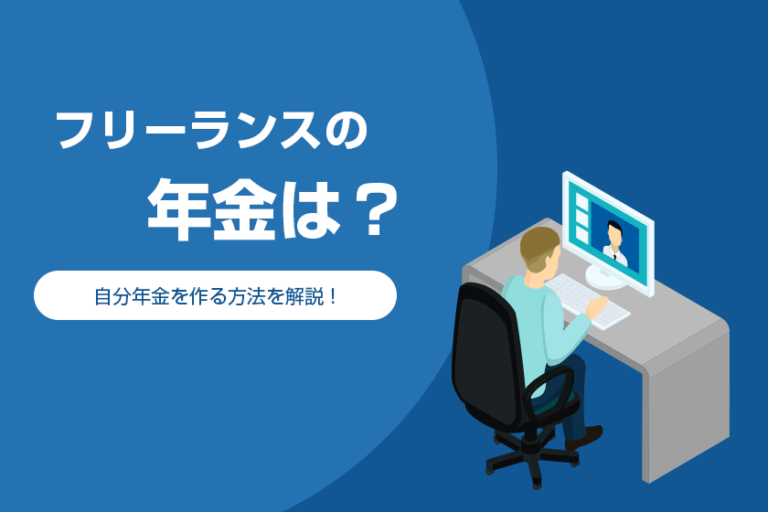 フリーランスの
年金は？

自分年金を作る方法を解説！